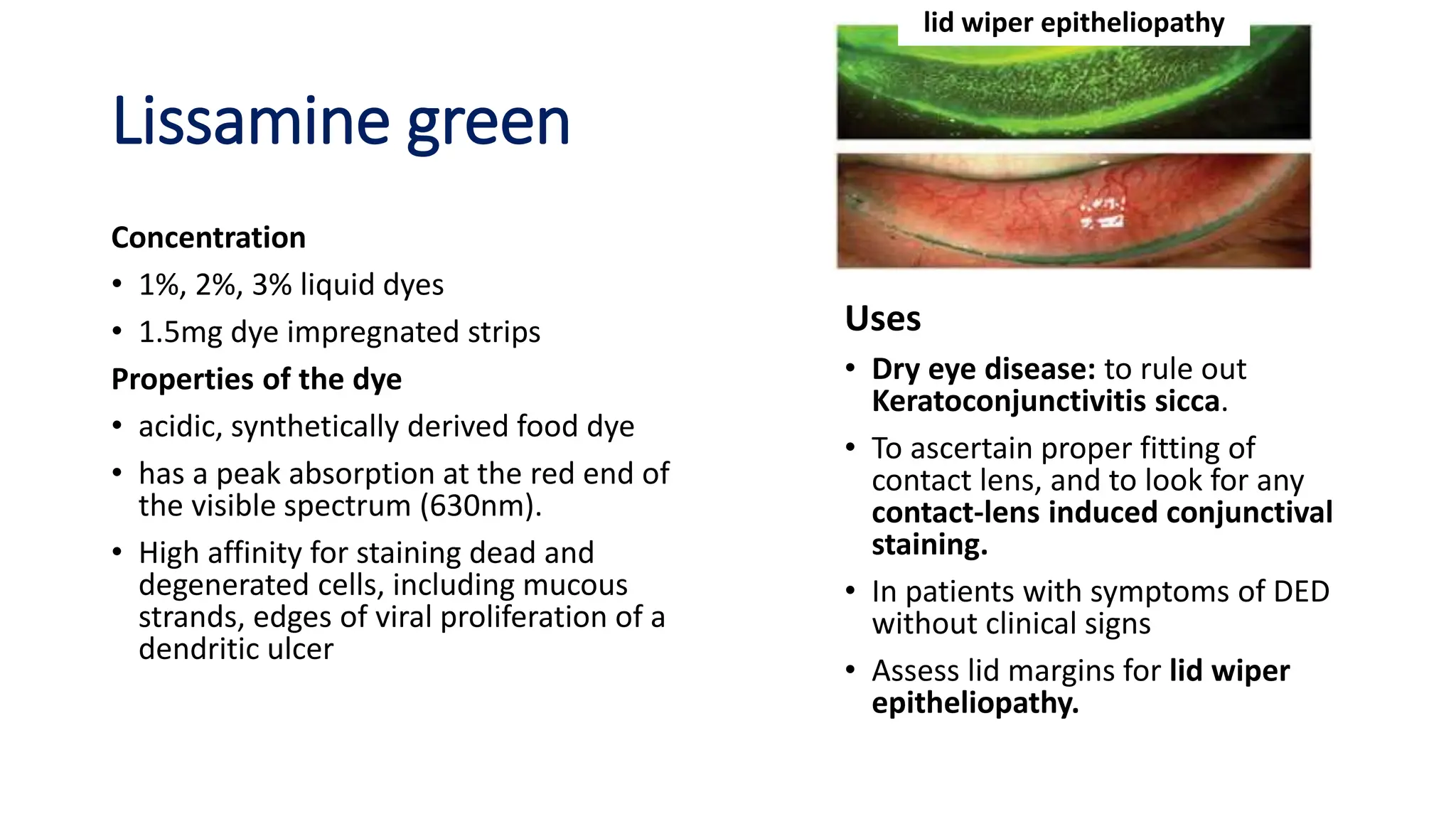 Lissamine green

Concentration
• 1%, 2%, 3% liquid dyes
• 1.5mg dye impregnated strips

Properties of the dye
• acidic, synthetically derived food dye
• has a peak absorption at the red end of the visible spectrum (630nm).
• High affinity for staining dead and degenerated cells, including mucous strands, edges of viral proliferation of a dendritic ulcer

lid wiper epitheliopathy

Uses
• Dry eye disease: to rule out Keratoconjunctivitis sicca.
• To ascertain proper fitting of contact lens, and to look for any contact-lens induced conjunctival staining.
• In patients with symptoms of DED without clinical signs
• Assess lid margins for lid wiper epitheliopathy.